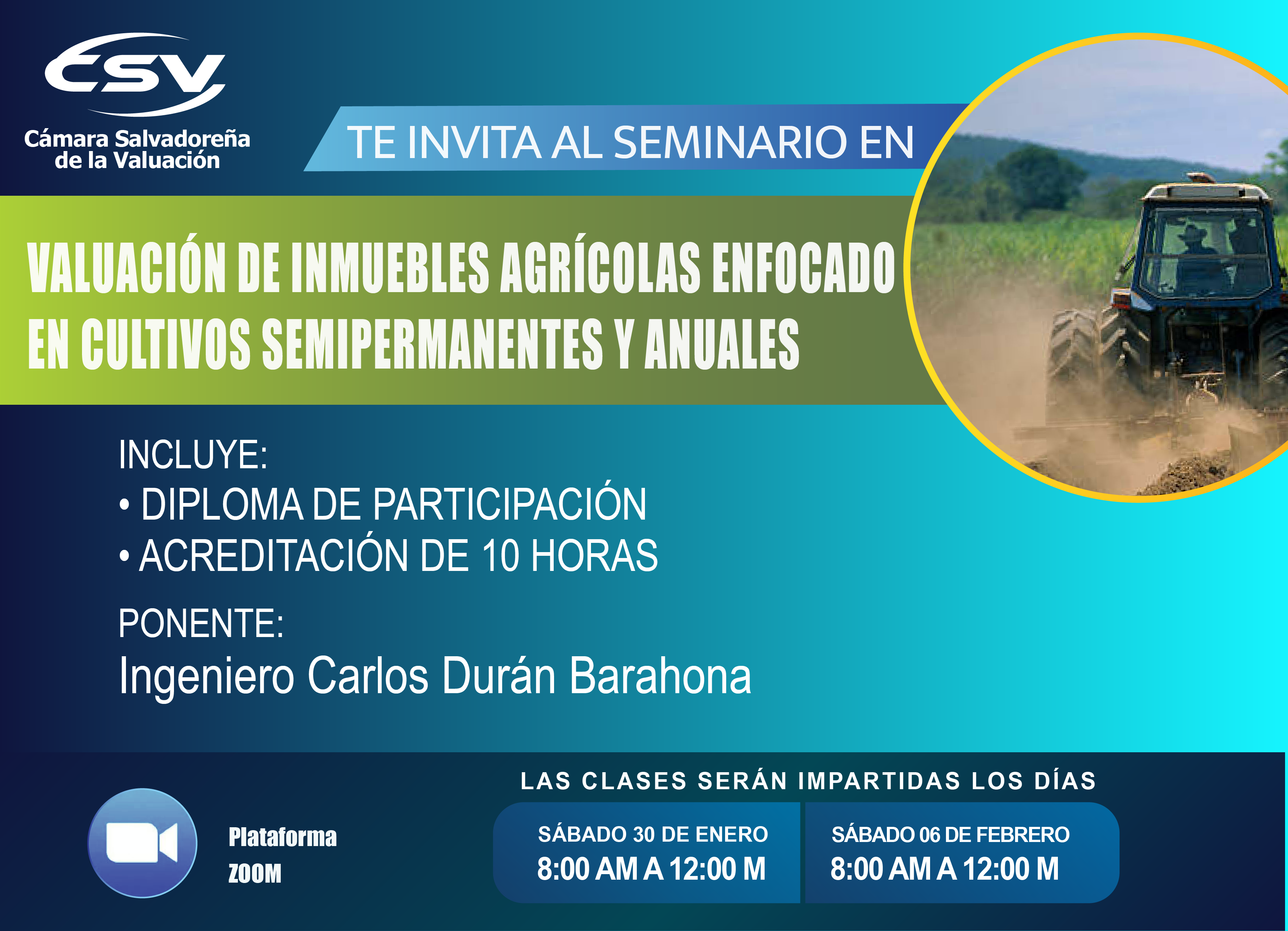 CSV
Cámara Salvadoreña de la Valuación

TE INVITA AL SEMINARIO EN

VALUACIÓN DE INMUEBLES AGRÍCOLAS ENFOCADO EN CULTIVOS SEMIPERMANENTES Y ANUALES

INCLUYE:
• DIPLOMA DE PARTICIPACIÓN
• ACREDITACIÓN DE 10 HORAS

PONENTE:
Ingeniero Carlos Durán Barahona

Plataforma
ZOOM

LAS CLASES SERÁN IMPARTIDAS LOS DÍAS

SÁBADO 30 DE ENERO
8:00 AM A 12:00 M

SÁBADO 06 DE FEBRERO
8:00 AM A 12:00 M